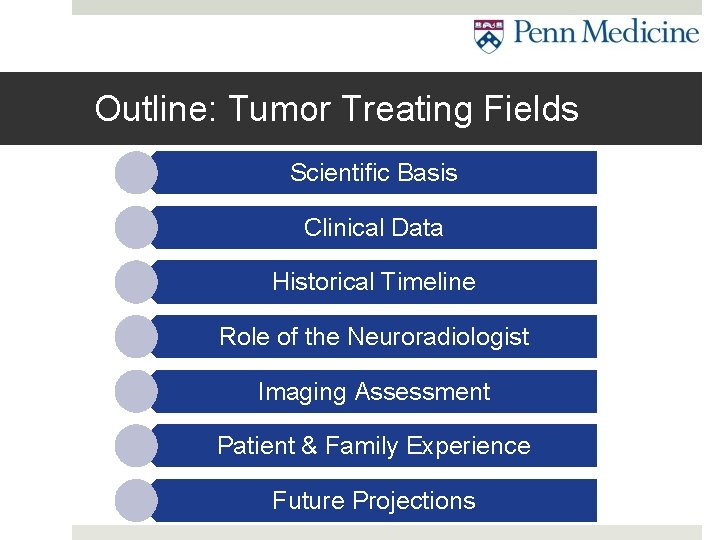 Penn Medicine

Outline: Tumor Treating Fields

Scientific Basis

Clinical Data

Historical Timeline

Role of the Neuroradiologist

Imaging Assessment

Patient & Family Experience

Future Projections